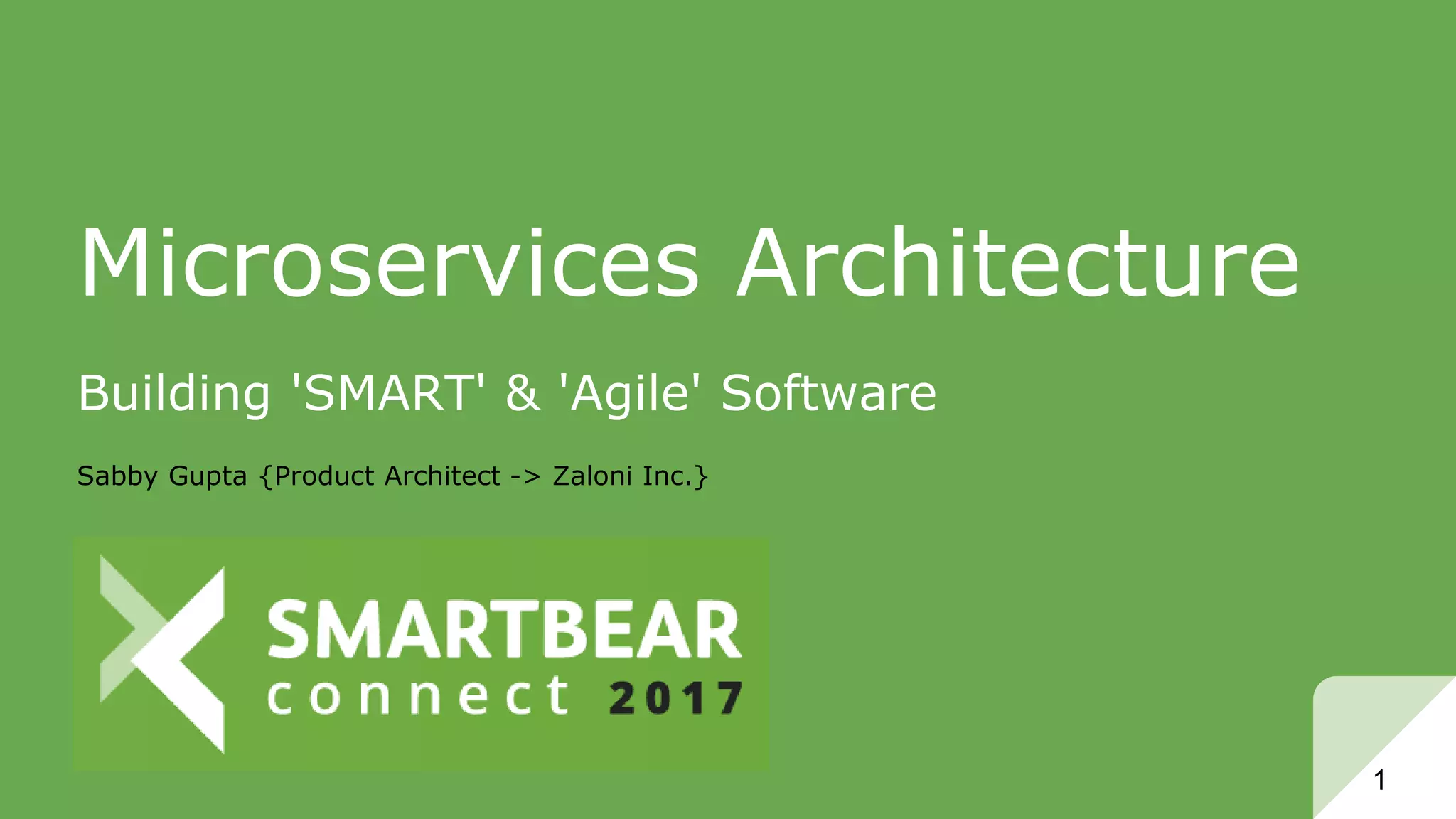 Microservices Architecture

Building 'SMART' & 'Agile' Software

Sabby Gupta {Product Architect -> Zaloni Inc.}

SMARTBEAR
connect 2017

1